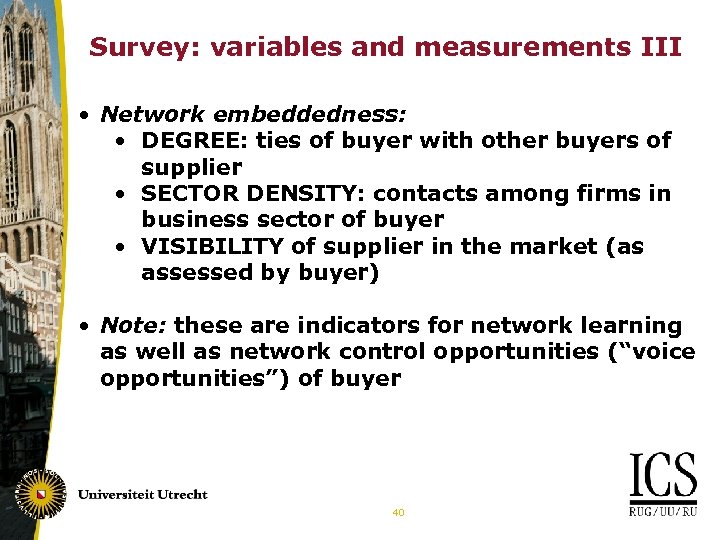 Survey: variables and measurements III

• Network embeddedness:
  • DEGREE: ties of buyer with other buyers of supplier
  • SECTOR DENSITY: contacts among firms in business sector of buyer
  • VISIBILITY of supplier in the market (as assessed by buyer)

• Note: these are indicators for network learning as well as network control opportunities ("voice opportunities") of buyer

Universiteit Utrecht

40

ICS
RUG/UU/RU